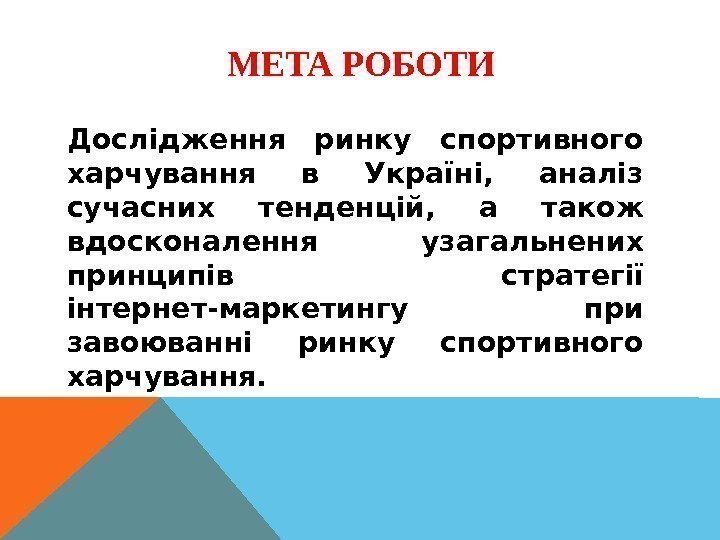 МЕТА РОБОТИ

Дослідження ринку спортивного харчування в Україні, аналіз сучасних тенденцій, а також вдосконалення узагальнених принципів стратегії інтернет-маркетингу при завоюванні ринку спортивного харчування.